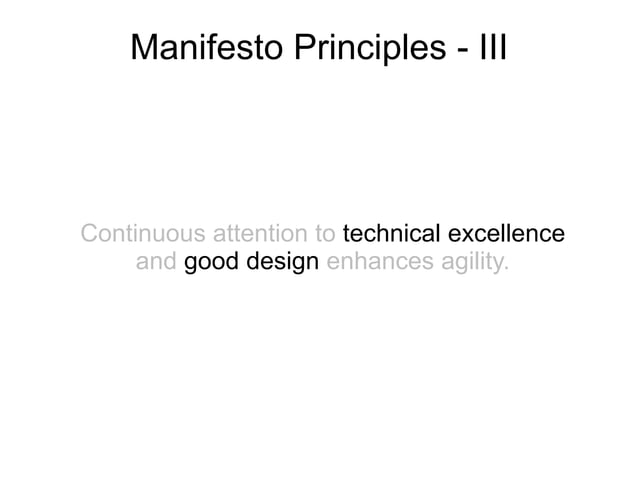 Manifesto Principles - III

Continuous attention to technical excellence and good design enhances agility.